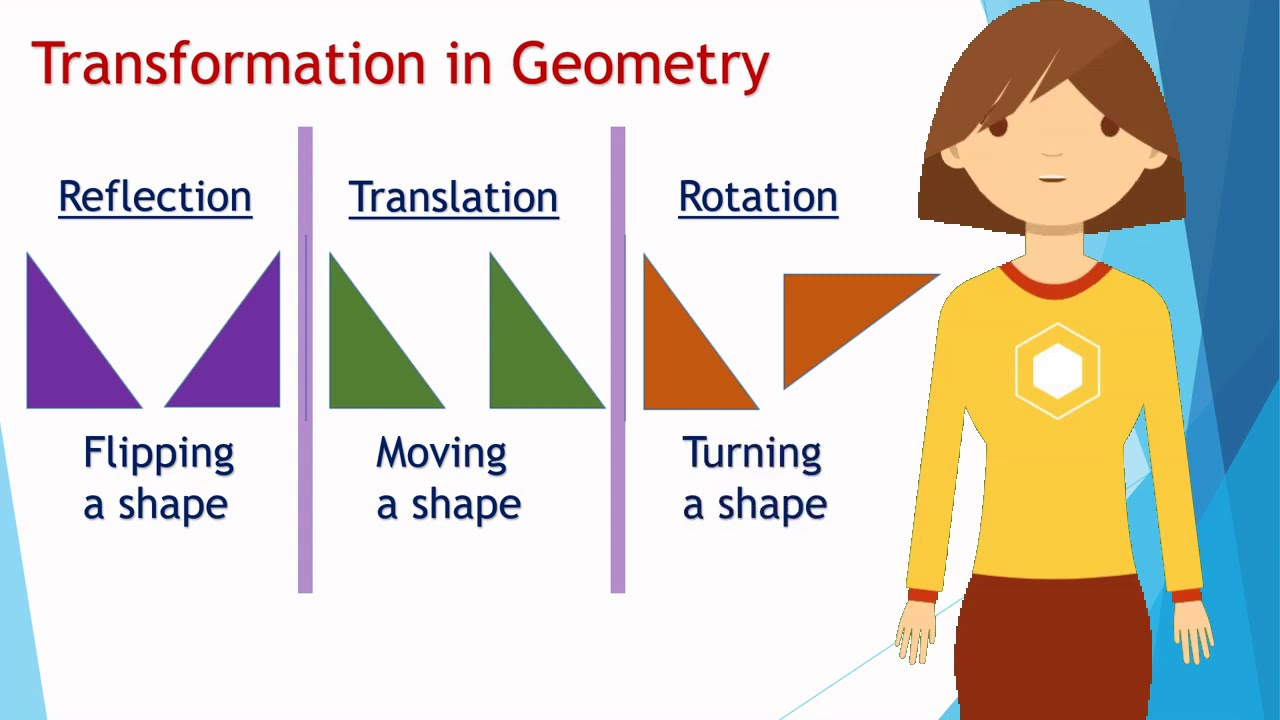 Transformation in Geometry

Reflection

Flipping a shape

Translation

Moving a shape

Rotation

Turning a shape